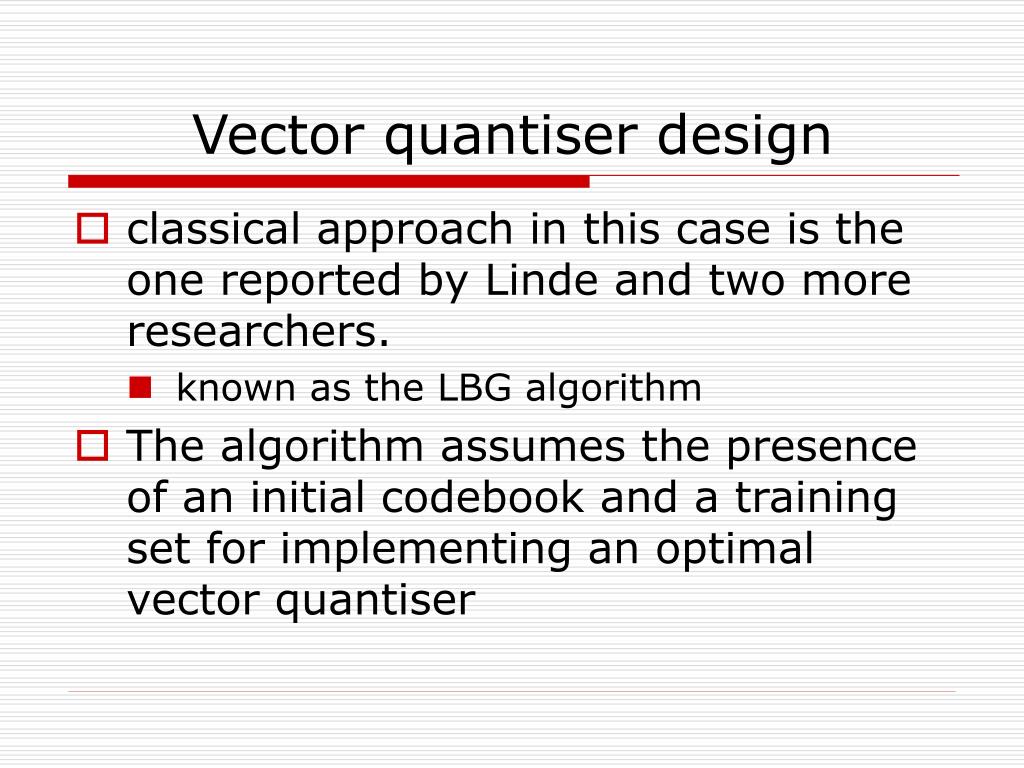 Vector quantiser design

classical approach in this case is the one reported by Linde and two more researchers.

known as the LBG algorithm

The algorithm assumes the presence of an initial codebook and a training set for implementing an optimal vector quantiser